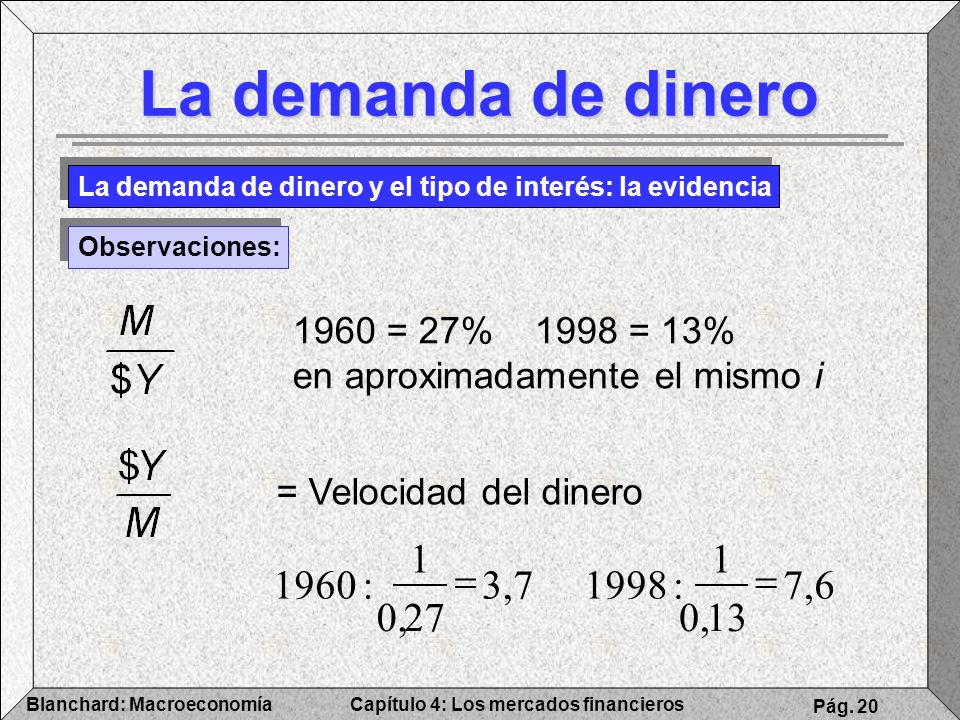 La demanda de dinero

La demanda de dinero y el tipo de interés: la evidencia

Observaciones:

$\frac{M}{\$Y}$ 1960 = 27% 1998 = 13%
en aproximadamente el mismo $i$

$\frac{\$Y}{M}$ = Velocidad del dinero

$1960: \frac{1}{0,27} = 3,7$ $1998: \frac{1}{0,13} = 7,6$

Blanchard: Macroeconomía Capítulo 4: Los mercados financieros Pág. 20